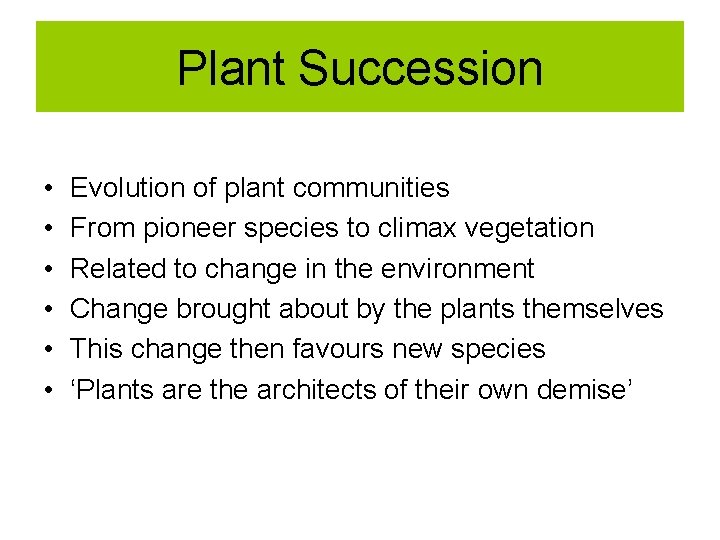 Plant Succession

• Evolution of plant communities
• From pioneer species to climax vegetation
• Related to change in the environment
• Change brought about by the plants themselves
• This change then favours new species
• ‘Plants are the architects of their own demise’